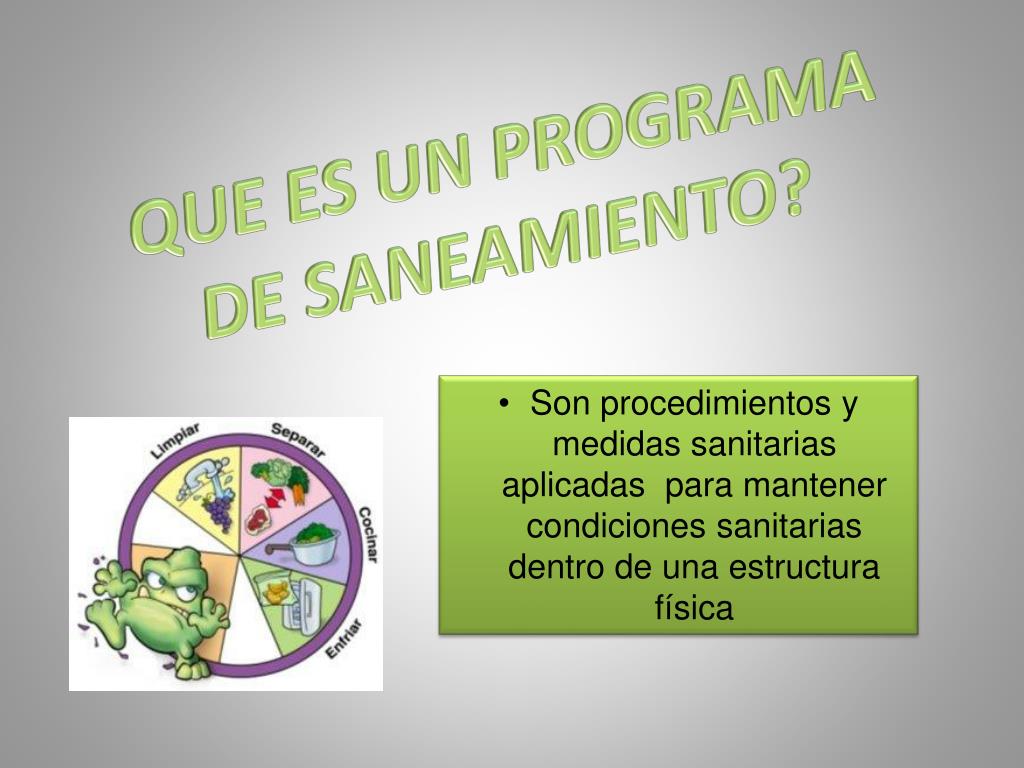 QUE ES UN PROGRAMA DE SANEAMIENTO?

Limpiar
Separar
Cocinar
Enfriar

• Son procedimientos y medidas sanitarias aplicadas para mantener condiciones sanitarias dentro de una estructura física